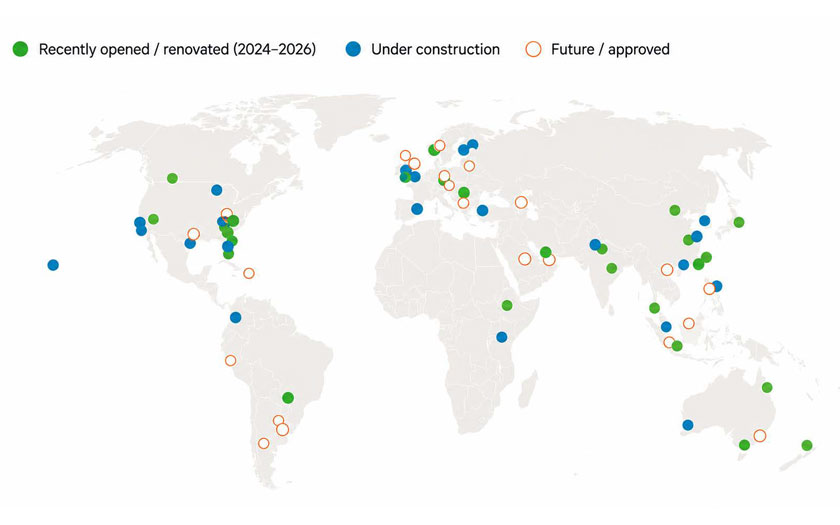 Recently opened / renovated (2024–2026) Under construction Future / approved